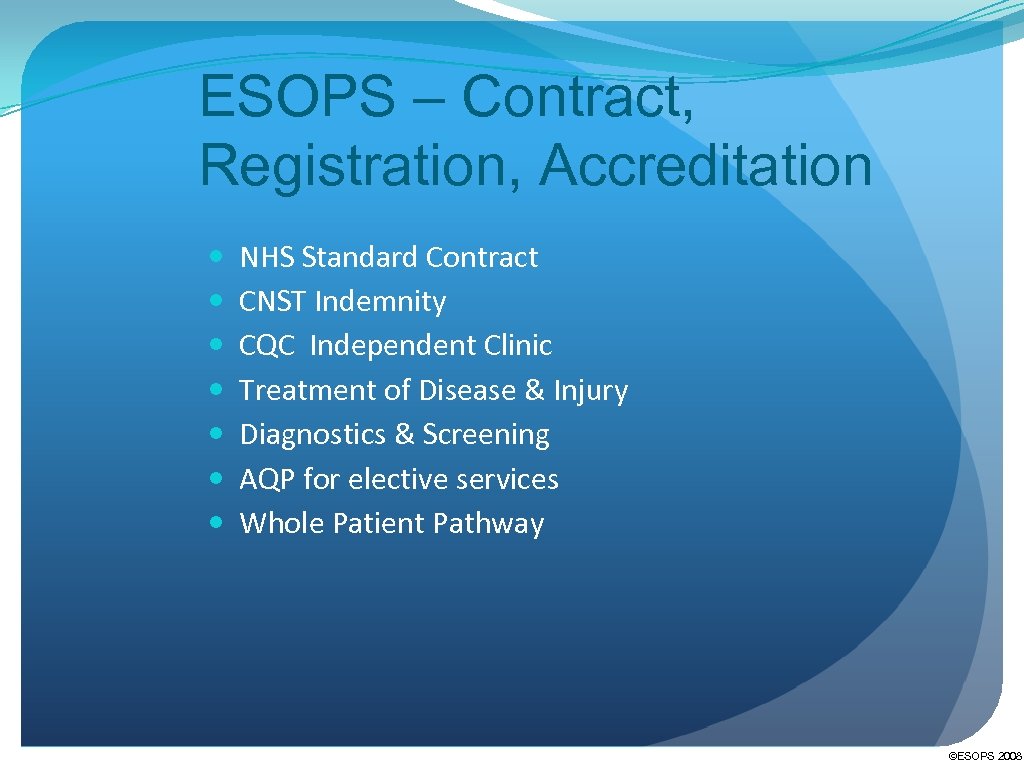 ESOPS – Contract, Registration, Accreditation

- NHS Standard Contract
- CNST Indemnity
- CQC Independent Clinic
- Treatment of Disease & Injury
- Diagnostics & Screening
- AQP for elective services
- Whole Patient Pathway

©ESOPS 2008